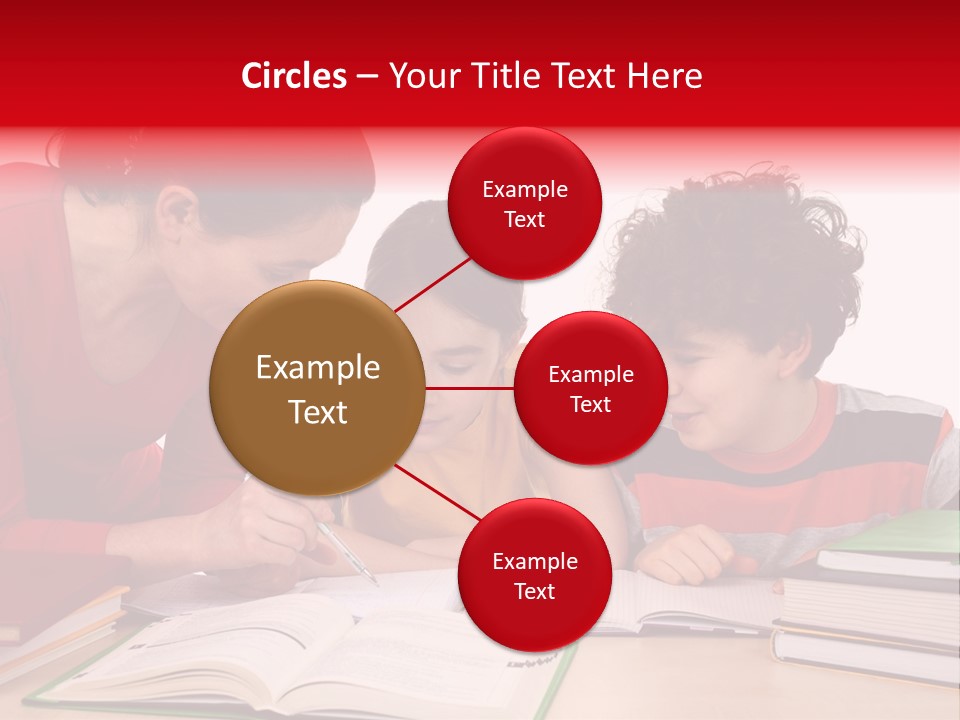 Circles – Your Title Text Here

Example Text

Example Text

Example Text

Example Text